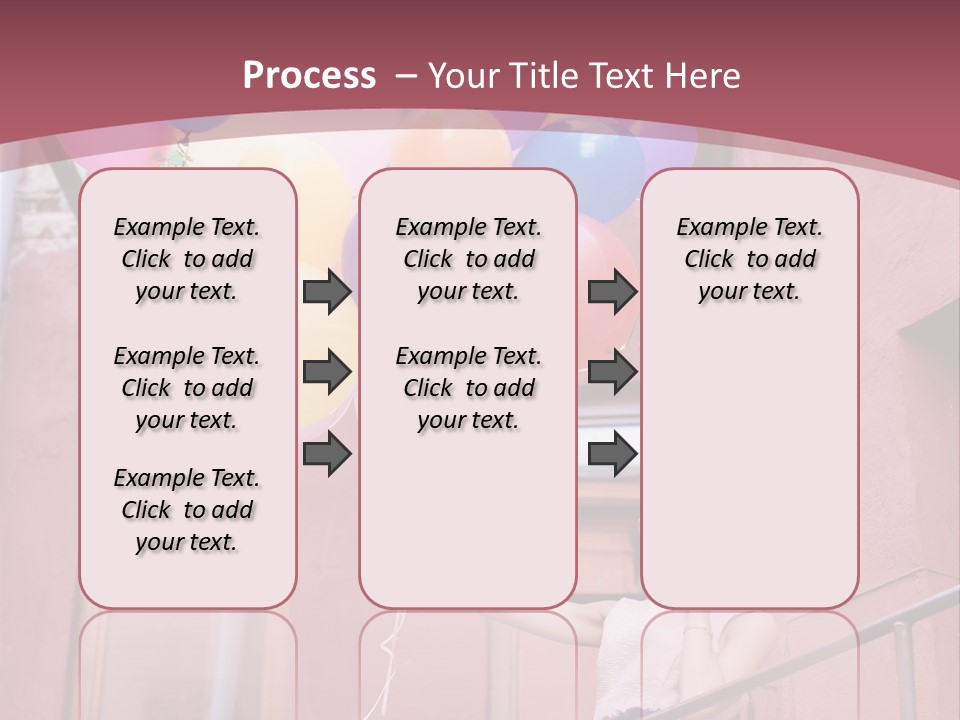 Process – Your Title Text Here

Example Text. Click to add your text.

Example Text. Click to add your text.

Example Text. Click to add your text.

Example Text. Click to add your text.

Example Text. Click to add your text.

Example Text. Click to add your text.